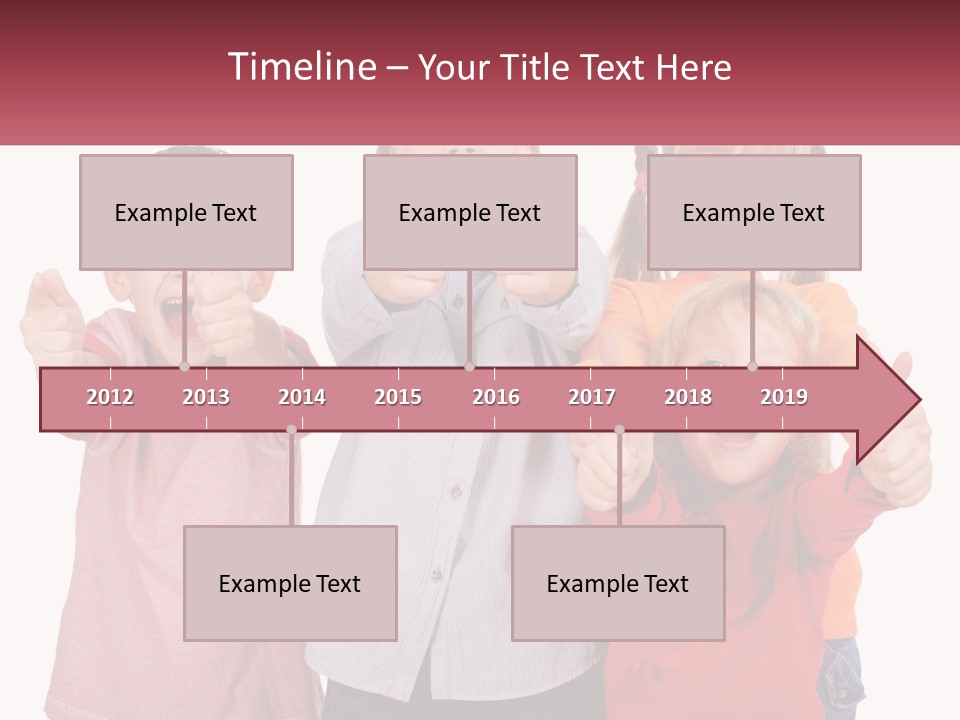 Timeline – Your Title Text Here

Example Text

Example Text

Example Text

2012 2013 2014 2015 2016 2017 2018 2019

Example Text

Example Text